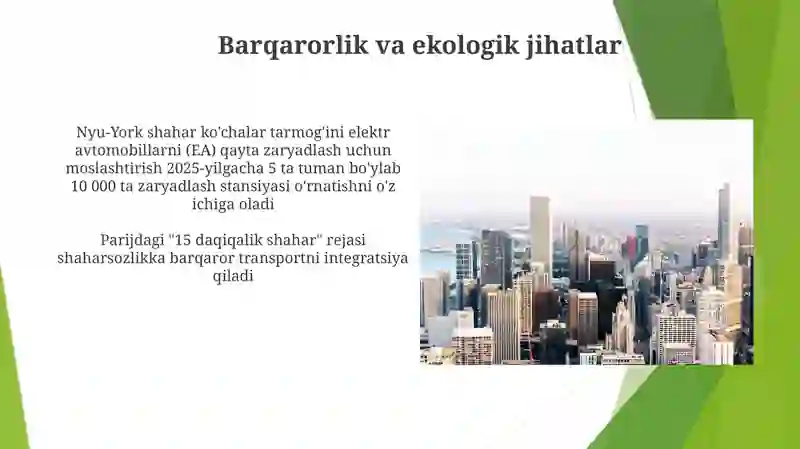 Barqarorlik va ekologik jihatlar

Nyu-York shahar ko'chalar tarmog'ini elektr avtomobillarni (EA) qayta zaryadlash uchun moslashtirish 2025-yilgacha 5 ta tuman bo'ylab 10 000 ta zaryadlash stansiyasi o'rnatishni o'z ichiga oladi

Parijdagi "15 daqiqalik shahar" rejasi shaharsozlikka barqaror transportni integratsiya qiladi